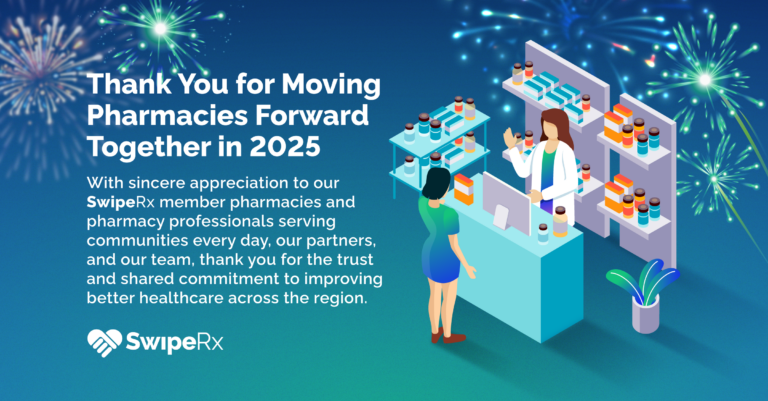 Thank You for Moving Pharmacies Forward Together in 2025

With sincere appreciation to our SwipeRx member pharmacies and pharmacy professionals serving communities every day, our partners, and our team, thank you for the trust and shared commitment to improving better healthcare across the region.

SwipeRx